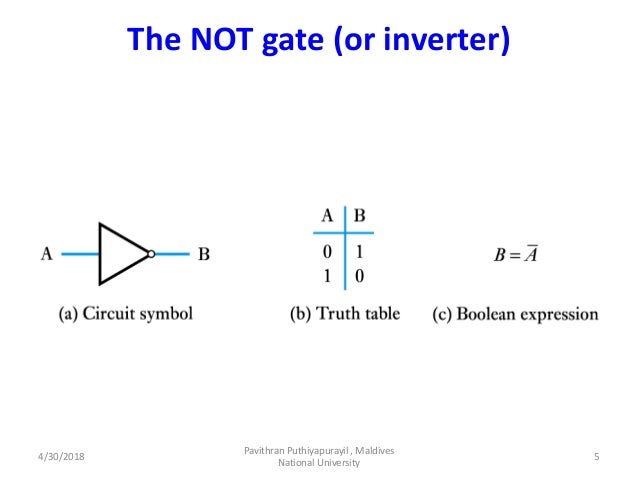 The NOT gate (or inverter)

A B

(a) Circuit symbol

| A | B |
|---|---|
| 0 | 1 |
| 1 | 0 |

(b) Truth table

$B = \overline{A}$

(c) Boolean expression

4/30/2018

Pavithran Puthiyapurayil , Maldives National University

5